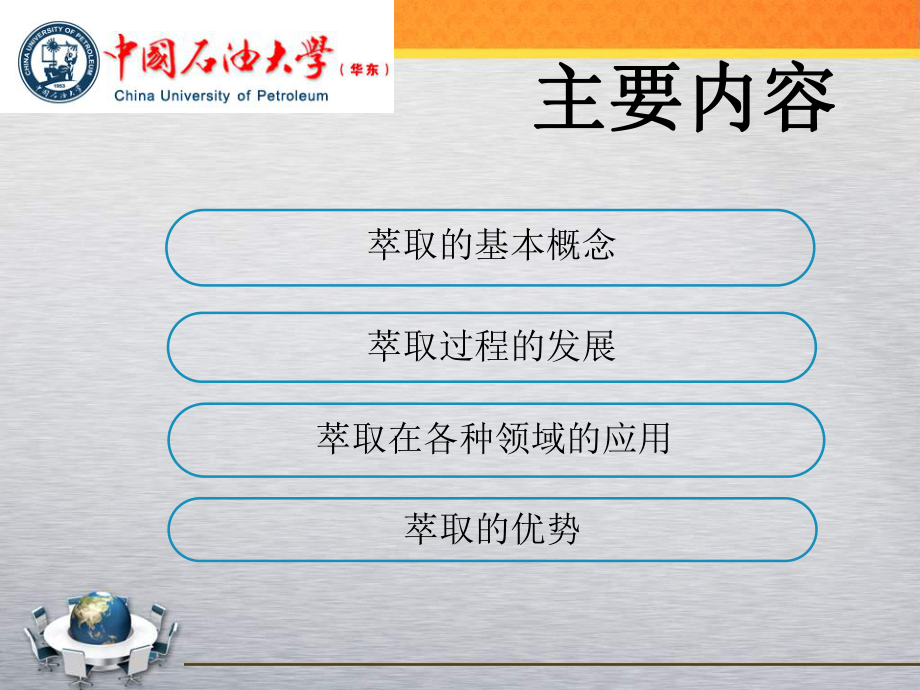 CHINA UNIVERSITY OF PETROLEUM
1953
中国石油大学

中國石油大學（华东）
China University of Petroleum

主要内容

萃取的基本概念

萃取过程的发展

萃取在各种领域的应用

萃取的优势